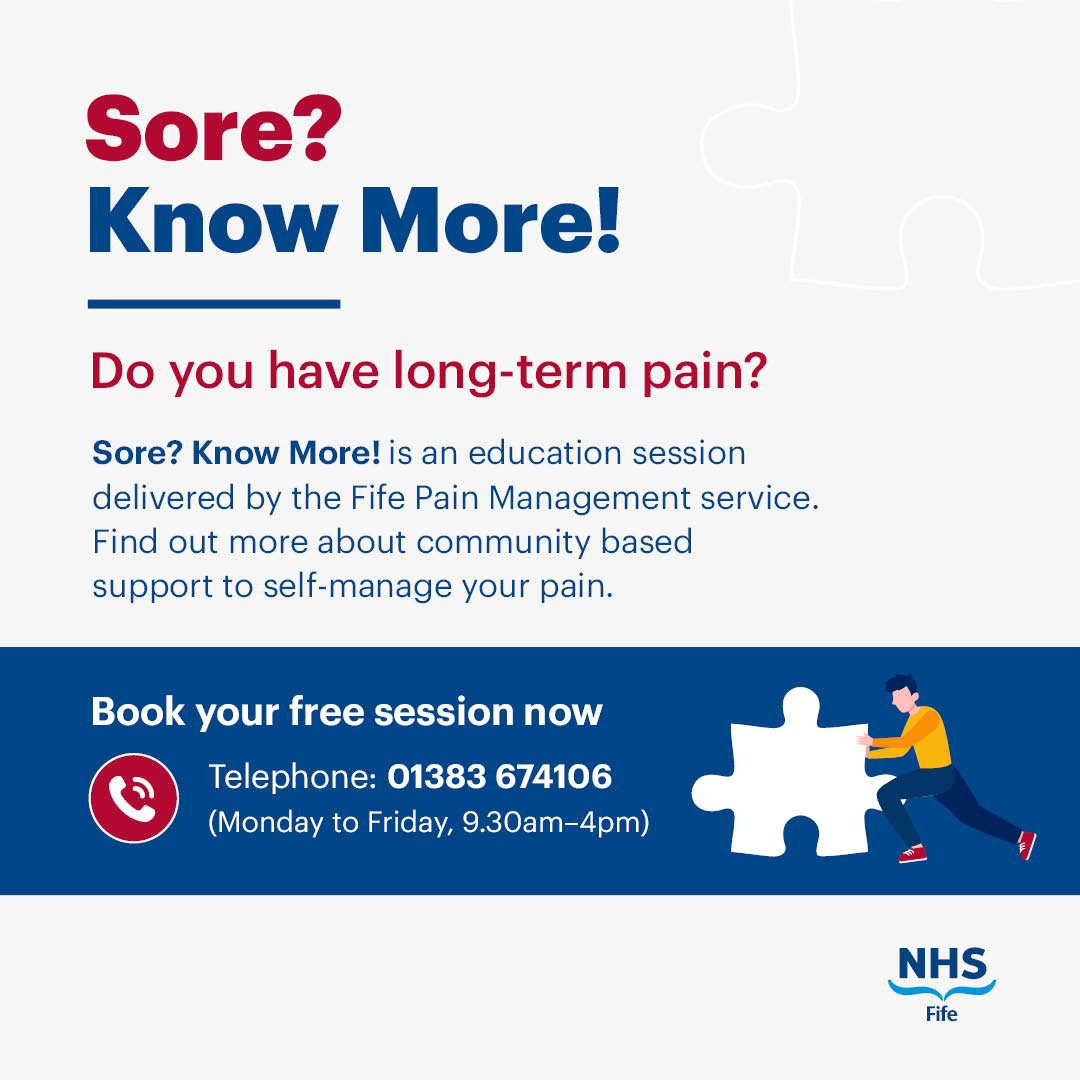 Sore?
Know More!

Do you have long-term pain?

Sore? Know More! is an education session delivered by the Fife Pain Management service. Find out more about community based support to self-manage your pain.

Book your free session now

Telephone: 01383 674106
(Monday to Friday, 9.30am–4pm)

NHS
Fife